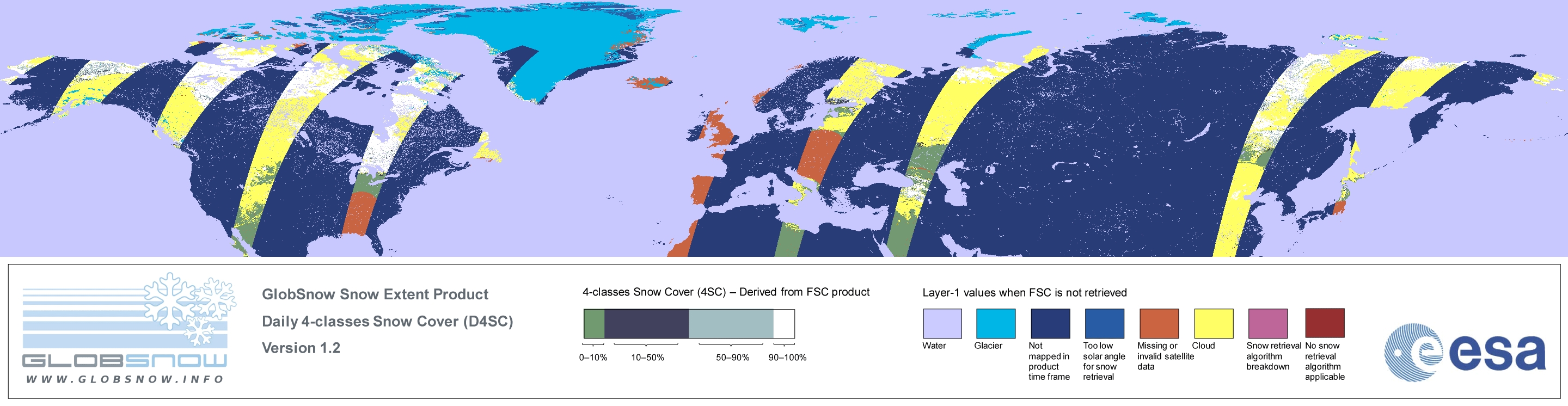 GLOBSNOW
WWW.GLOBSNOW.INFO

GlobSnow Snow Extent Product

Daily 4-classes Snow Cover (D4SC)

Version 1.2

4-classes Snow Cover (4SC) – Derived from FSC product

0–10%
10–50%
50–90%
90–100%

Layer-1 values when FSC is not retrieved

Water
Glacier
Not mapped in product time frame
Too low solar angle for snow retrieval
Missing or invalid satellite data
Cloud
Snow retrieval algorithm breakdown
No snow retrieval algorithm applicable

esa